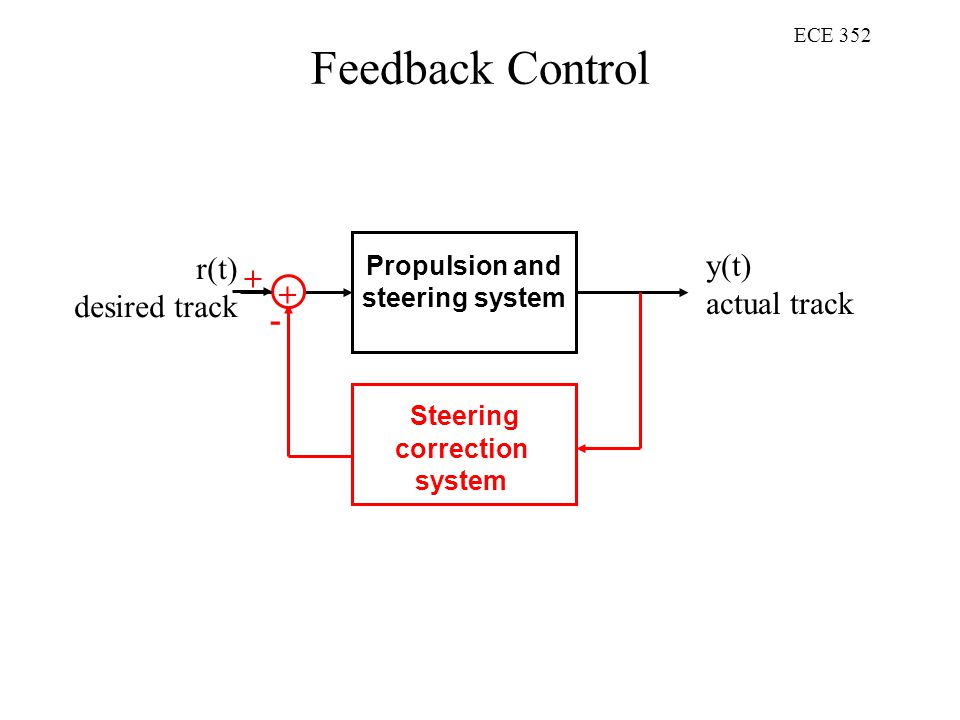 ECE 352

Feedback Control

r(t)
desired track

+

+

-

Propulsion and steering system

y(t)
actual track

Steering correction system